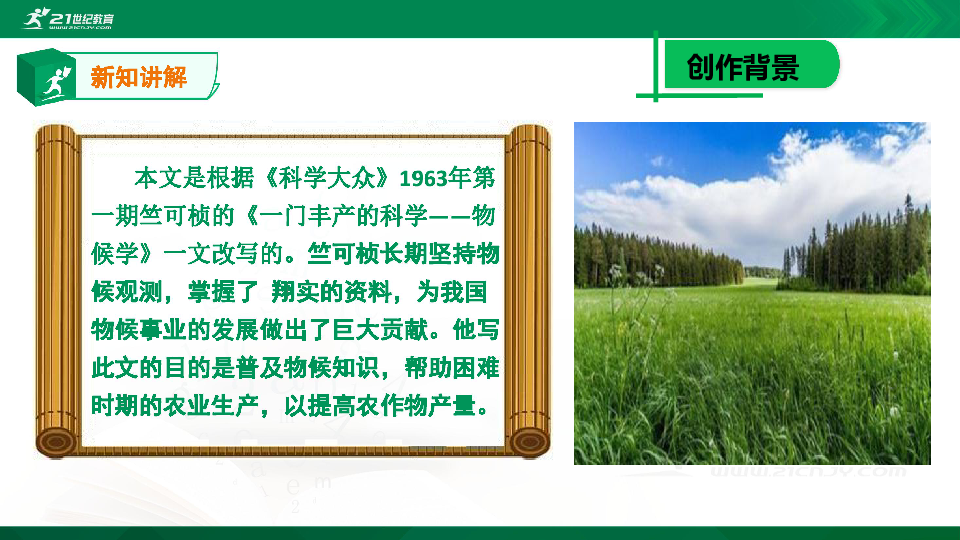 21世纪教育
www.21cnjy.com

新知讲解

创作背景

本文是根据《科学大众》1963年第一期竺可桢的《一门丰产的科学——物候学》一文改写的。竺可桢长期坚持物候观测，掌握了 翔实的资料，为我国物候事业的发展做出了巨大贡献。他写此文的目的是普及物候知识，帮助困难时期的农业生产，以提高农作物产量。

www.21cnjy.com